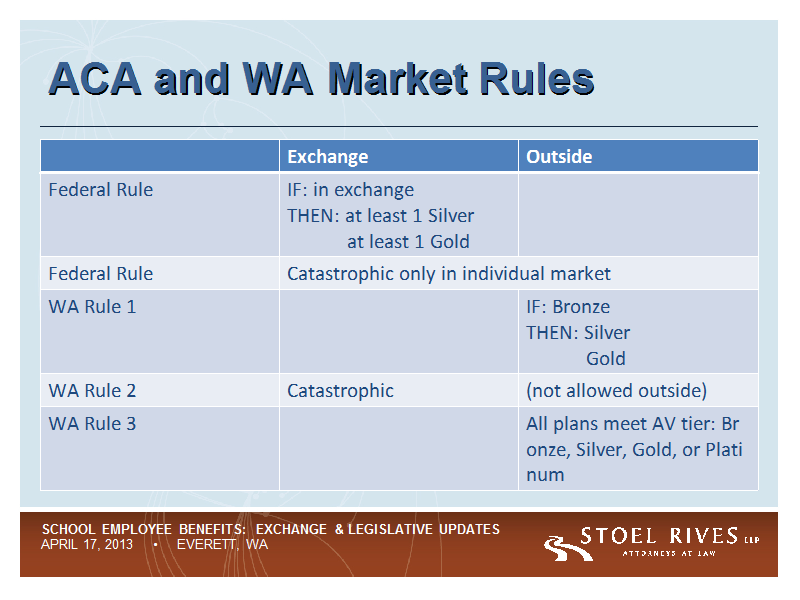 ACA and WA Market Rules

| | Exchange | Outside |
|---|---|---|
| Federal Rule | IF: in exchange THEN: at least 1 Silver at least 1 Gold | |
| Federal Rule | Catastrophic only in individual market | |
| WA Rule 1 | | IF: Bronze THEN: Silver Gold |
| WA Rule 2 | Catastrophic | (not allowed outside) |
| WA Rule 3 | | All plans meet AV tier: Br onze, Silver, Gold, or Plati num |

SCHOOL EMPLOYEE BENEFITS: EXCHANGE & LEGISLATIVE UPDATES
APRIL 17, 2013 • EVERETT, WA

STOEL RIVES LLP
ATTORNEYS AT LAW